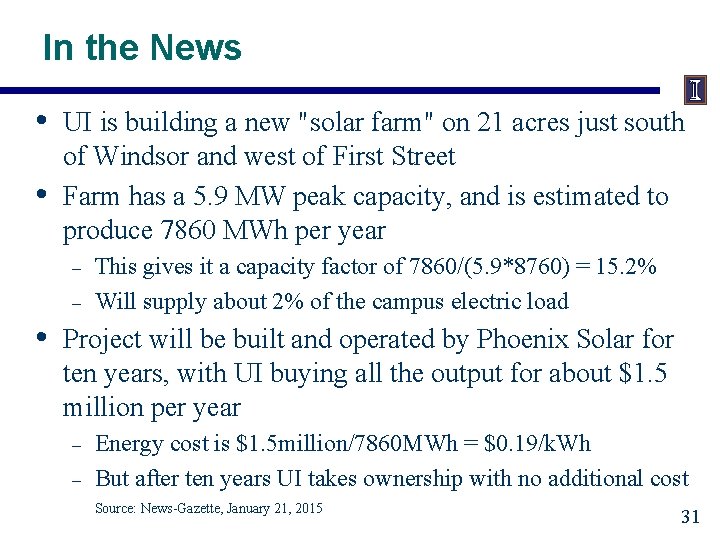 In the News

I

• UI is building a new "solar farm" on 21 acres just south of Windsor and west of First Street

• Farm has a 5.9 MW peak capacity, and is estimated to produce 7860 MWh per year

– This gives it a capacity factor of 7860/(5.9*8760) = 15.2%

– Will supply about 2% of the campus electric load

• Project will be built and operated by Phoenix Solar for ten years, with UI buying all the output for about \$1.5 million per year

– Energy cost is \$1.5million/7860MWh = \$0.19/kWh

– But after ten years UI takes ownership with no additional cost

Source: News-Gazette, January 21, 2015

31